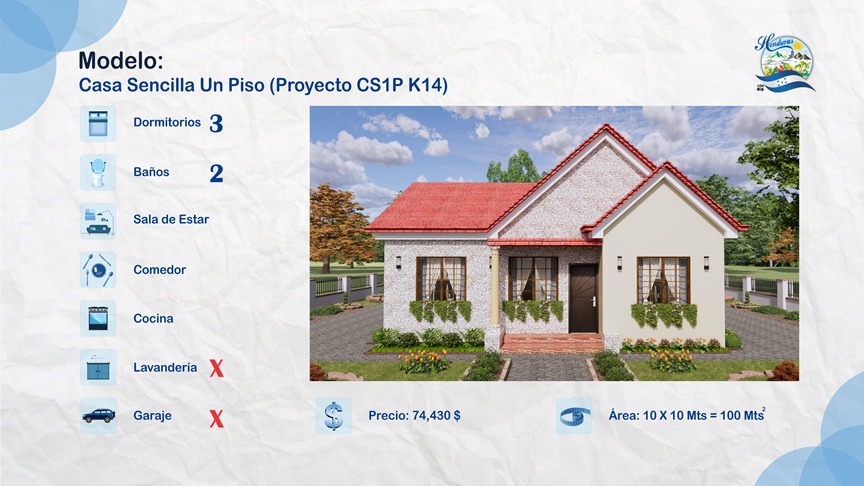 Modelo:
Casa Sencilla Un Piso (Proyecto CS1P K14)

Honduras

Dormitorios 3

Baños 2

Sala de Estar

Comedor

Cocina

Lavandería X

Garaje X

Precio: 74,430 $

Área: 10 X 10 Mts = 100 Mts$^2$